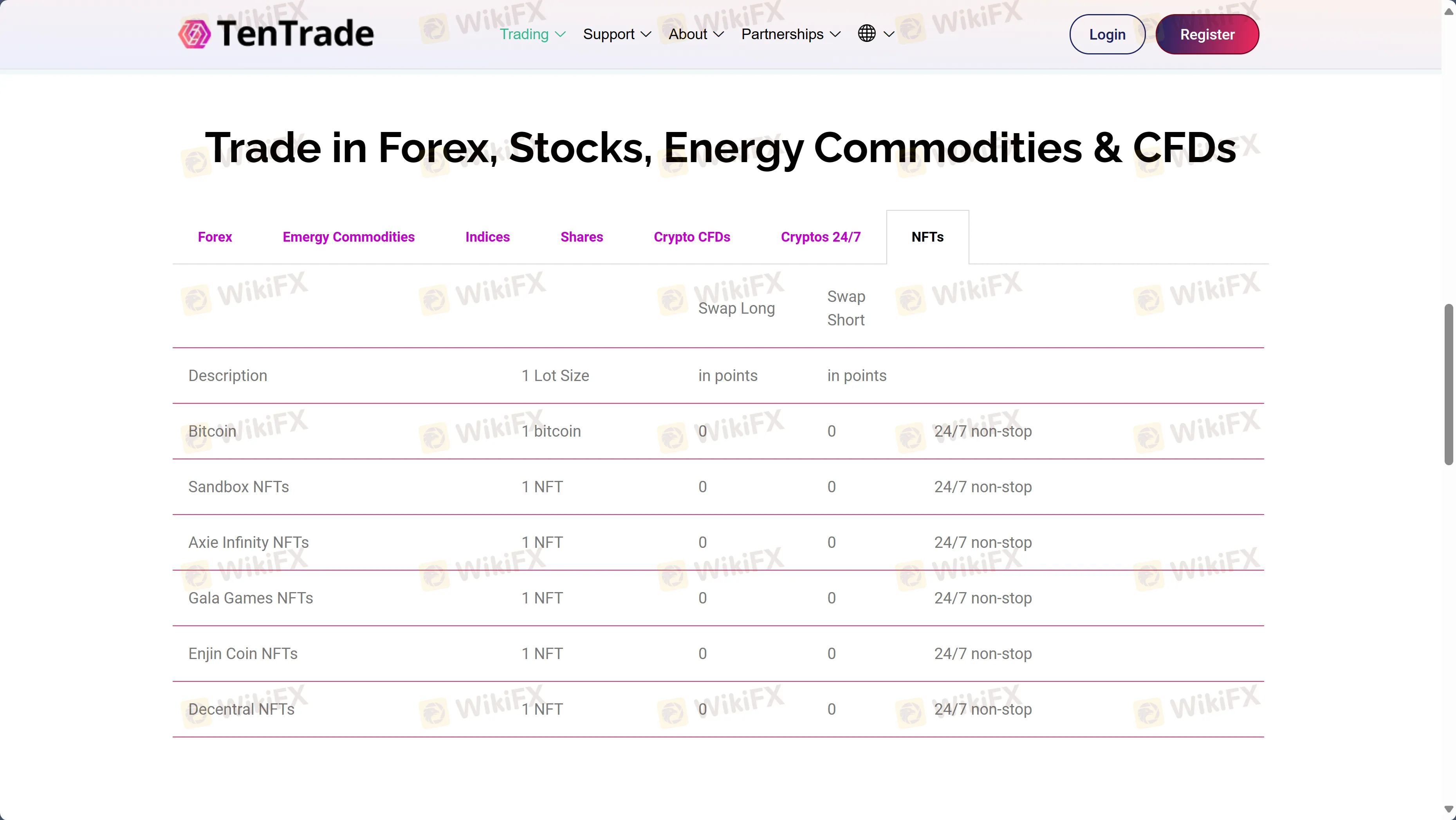 TenTrade

Trading Support About Partnerships

Login Register

Trade in Forex, Stocks, Energy Commodities & CFDs

Forex Emergy Commodities Indices Shares Crypto CFDs Cryptos 24/7 NFTs

| | | Swap Long | Swap Short | |
|---|---|---|---|---|
| Description | 1 Lot Size | in points | in points | |
| Bitcoin | 1 bitcoin | 0 | 0 | 24/7 non-stop |
| Sandbox NFTs | 1 NFT | 0 | 0 | 24/7 non-stop |
| Axie Infinity NFTs | 1 NFT | 0 | 0 | 24/7 non-stop |
| Gala Games NFTs | 1 NFT | 0 | 0 | 24/7 non-stop |
| Enjin Coin NFTs | 1 NFT | 0 | 0 | 24/7 non-stop |
| Decentral NFTs | 1 NFT | 0 | 0 | 24/7 non-stop |

WikiFX